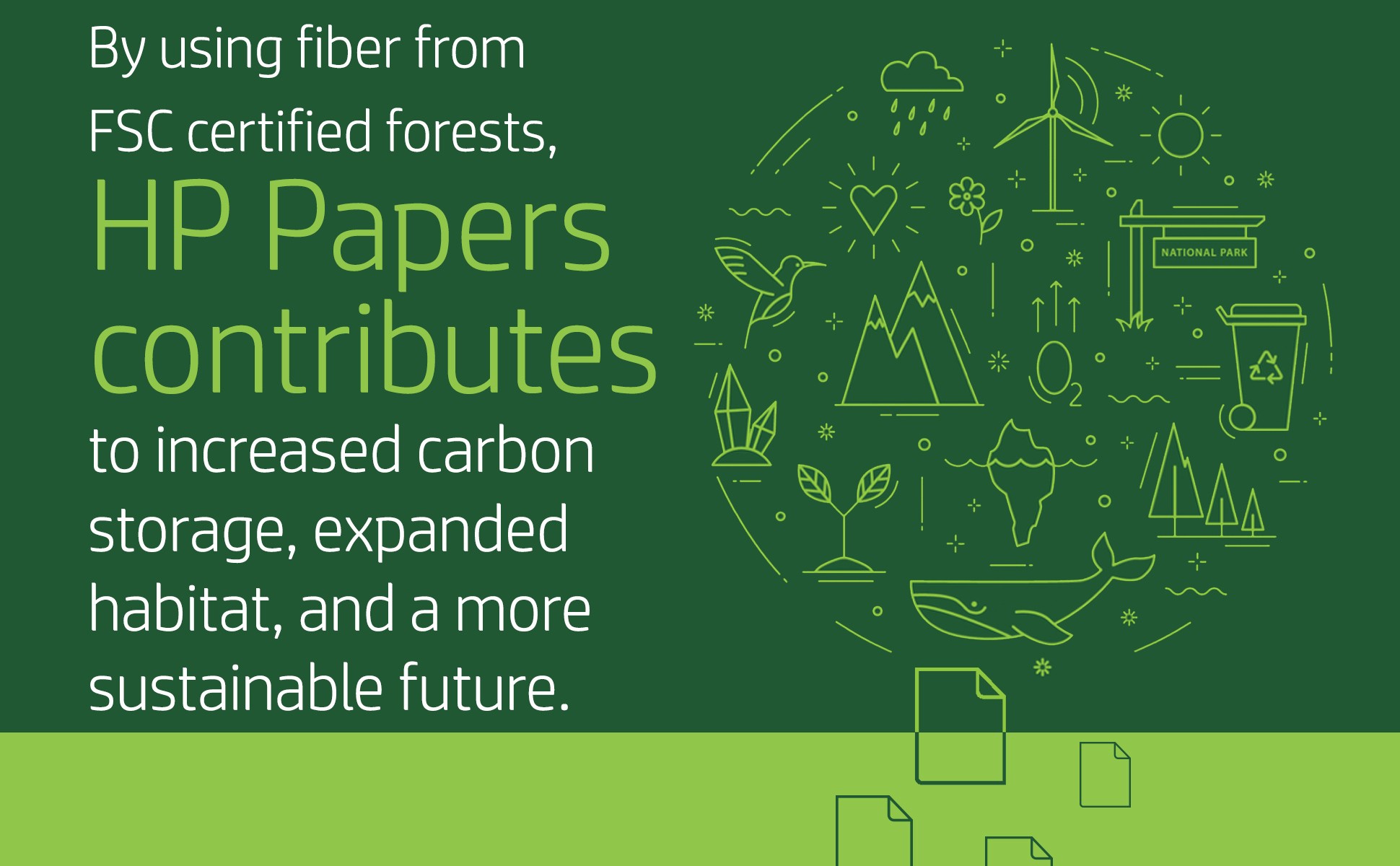 By using fiber from FSC certified forests, HP Papers contributes to increased carbon storage, expanded habitat, and a more sustainable future.

NATIONAL PARK

$O_2$